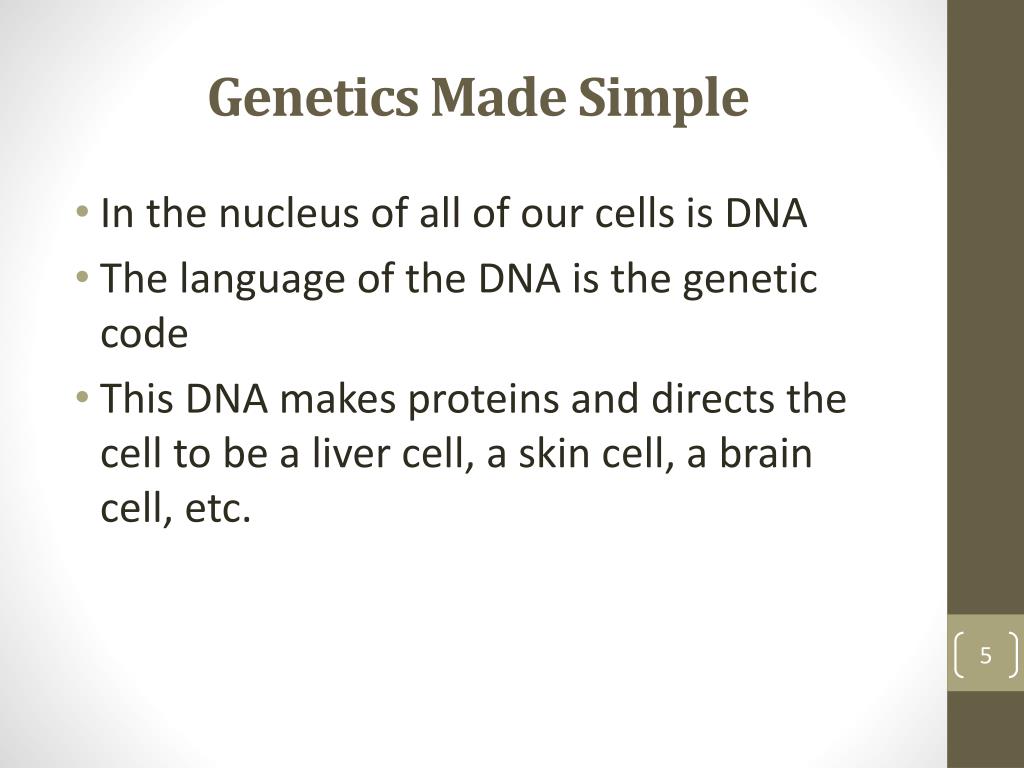 Genetics Made Simple

• In the nucleus of all of our cells is DNA
• The language of the DNA is the genetic code
• This DNA makes proteins and directs the cell to be a liver cell, a skin cell, a brain cell, etc.

5